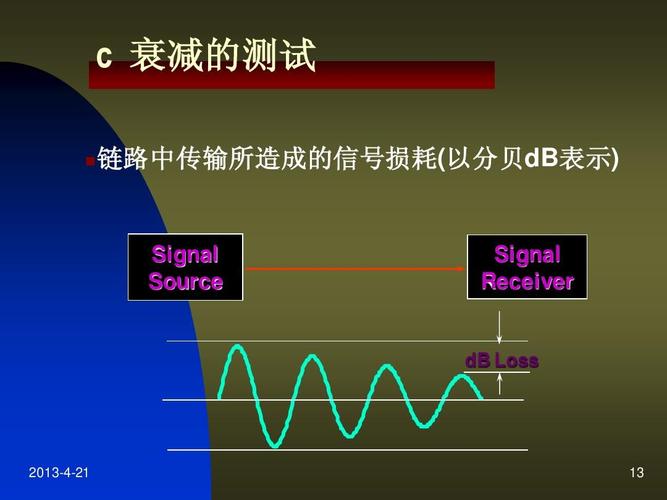 c 衰减的测试

链路中传输所造成的信号损耗(以分贝dB表示)

Signal Source

Signal Receiver

dB Loss

2013-4-21

13